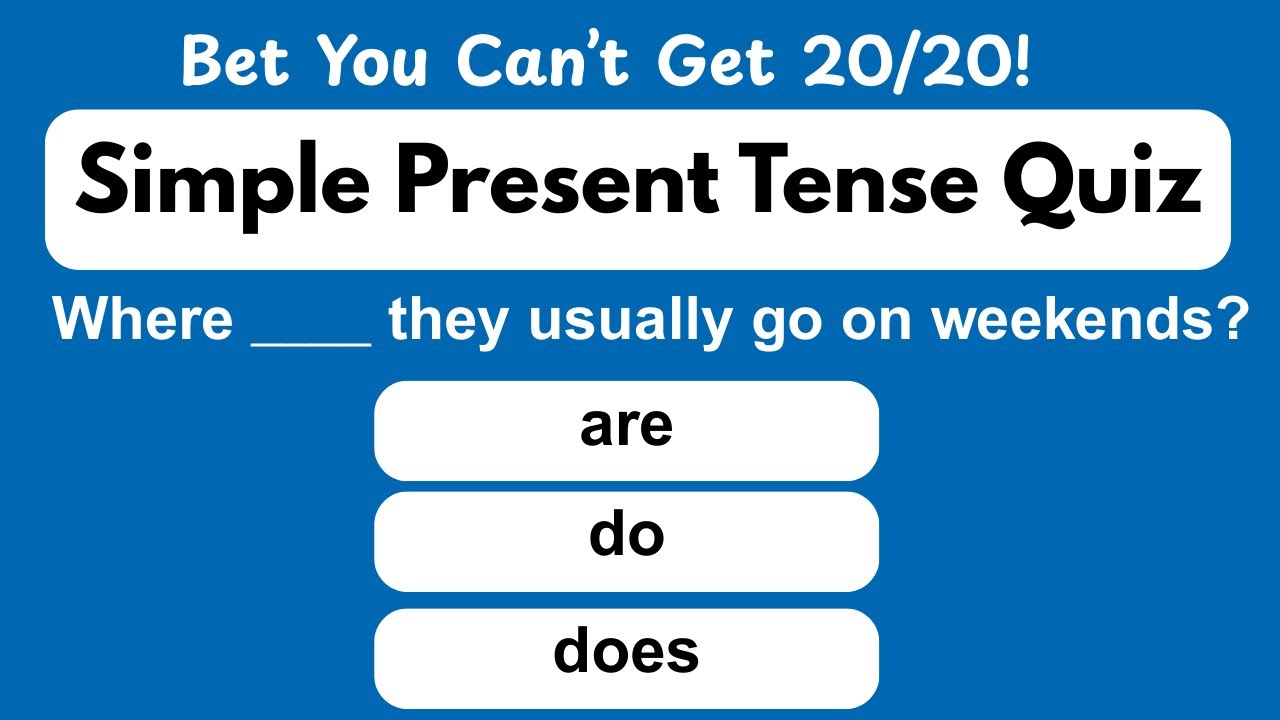 Bet You Can't Get 20/20!

Simple Present Tense Quiz

Where ____ they usually go on weekends?

are

do

does